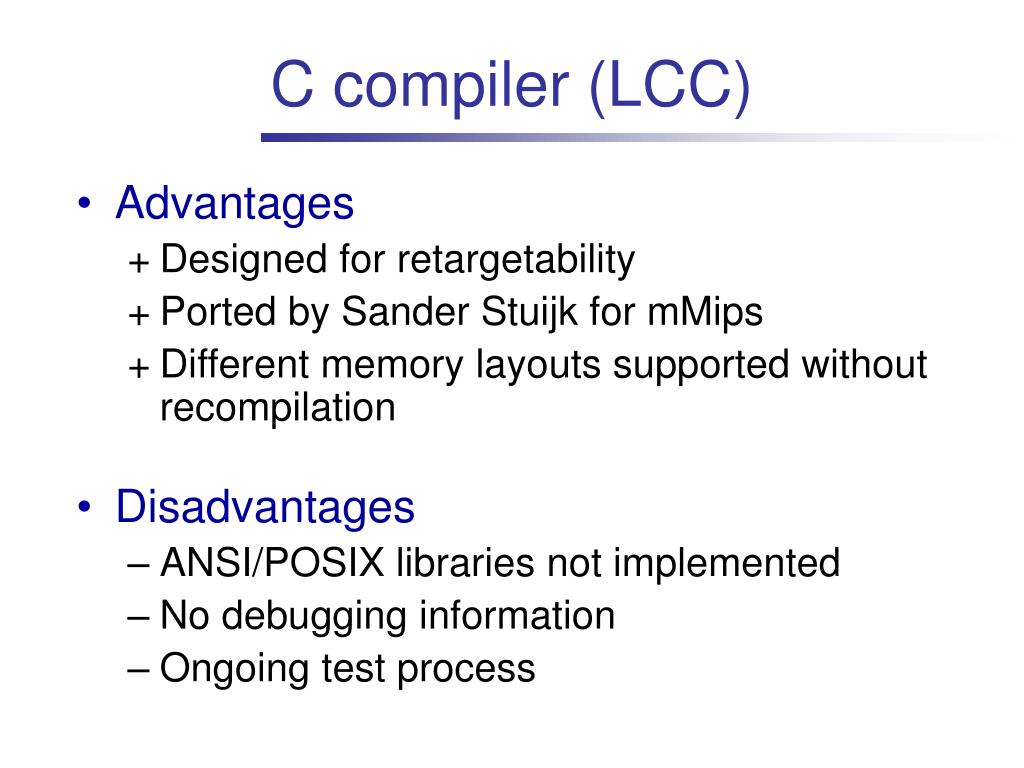 C compiler (LCC)

• Advantages
+ Designed for retargetability
+ Ported by Sander Stuijk for mMips
+ Different memory layouts supported without recompilation

• Disadvantages
– ANSI/POSIX libraries not implemented
– No debugging information
– Ongoing test process